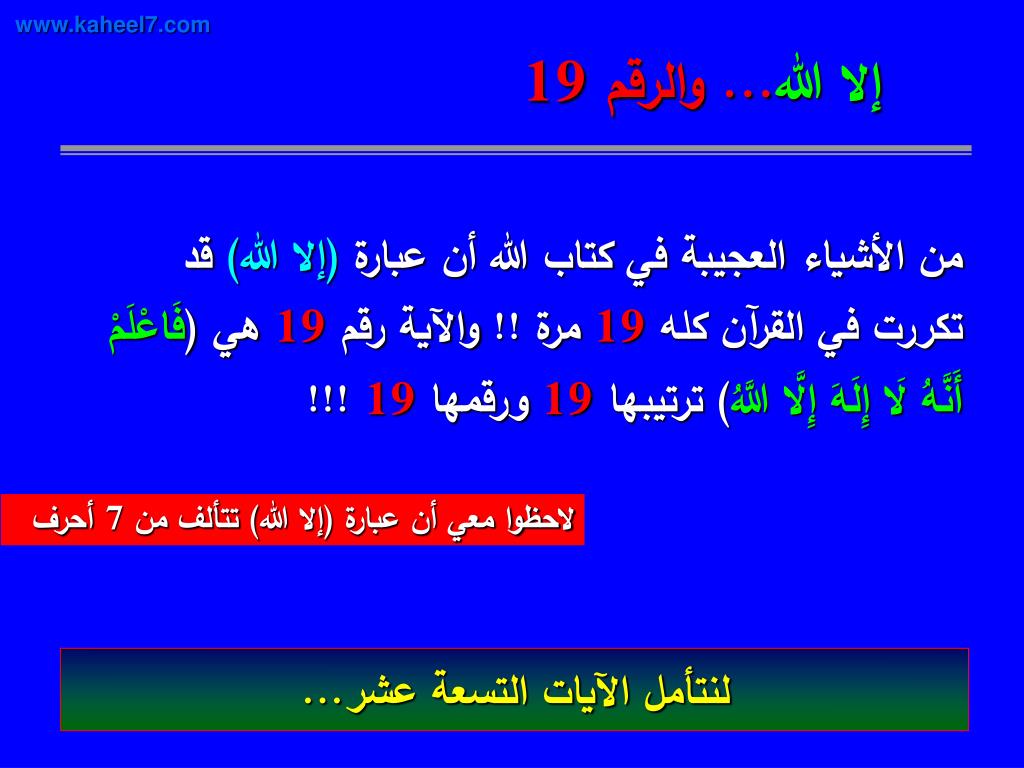 www.kaheel7.com

إلا الله... والرقم 19

من الأشياء العجيبة في كتاب الله أن عبارة (إلا الله) قد تكررت في القرآن كله 19 مرة !! والآية رقم 19 هي (فَاعْلَمْ أَنَّهُ لَا إِلَهَ إِلَّا اللَّهُ) ترتيبها 19 ورقمها 19 !!!

لاحظوا معي أن عبارة (إلا الله) تتألف من 7 أحرف

لنتأمل الآيات التسعة عشر...